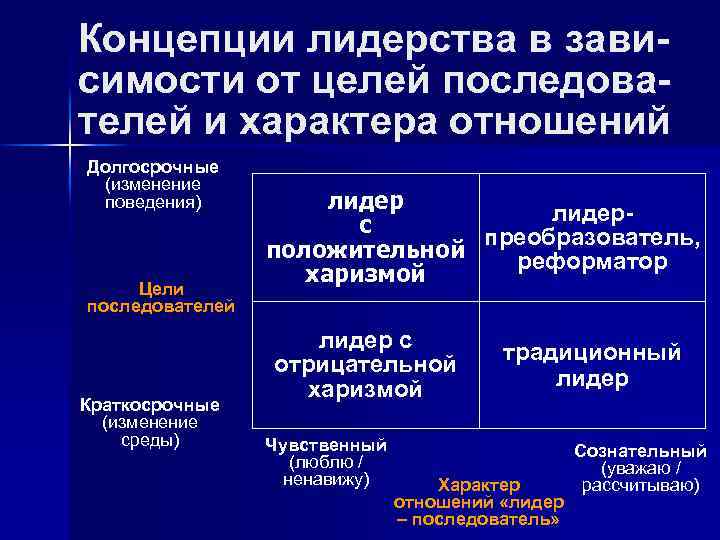 Концепции лидерства в зависимости от целей последователей и характера отношений

Долгосрочные (изменение поведения)

Цели последователей

Краткосрочные (изменение среды)

| лидер с положительной харизмой | лидер-преобразователь, реформатор |
|---|---|
| лидер с отрицательной харизмой | традиционный лидер |

Чувственный (люблю / ненавижу)

Характер отношений «лидер – последователь»

Сознательный (уважаю / рассчитываю)